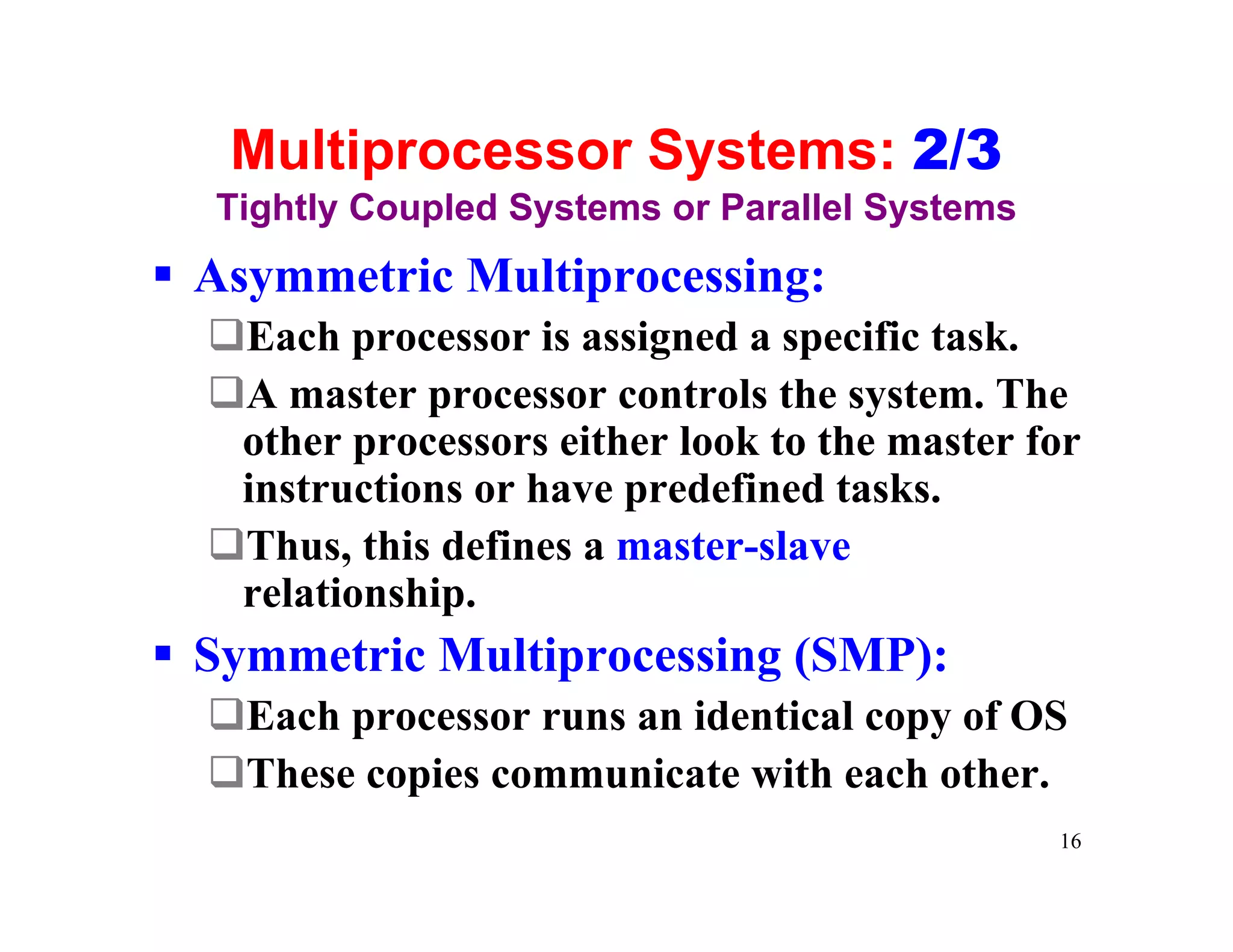 Multiprocessor Systems: 2/3
Tightly Coupled Systems or Parallel Systems

▪ Asymmetric Multiprocessing:
❑Each processor is assigned a specific task.
❑A master processor controls the system. The other processors either look to the master for instructions or have predefined tasks.
❑Thus, this defines a master-slave relationship.

▪ Symmetric Multiprocessing (SMP):
❑Each processor runs an identical copy of OS
❑These copies communicate with each other.

16